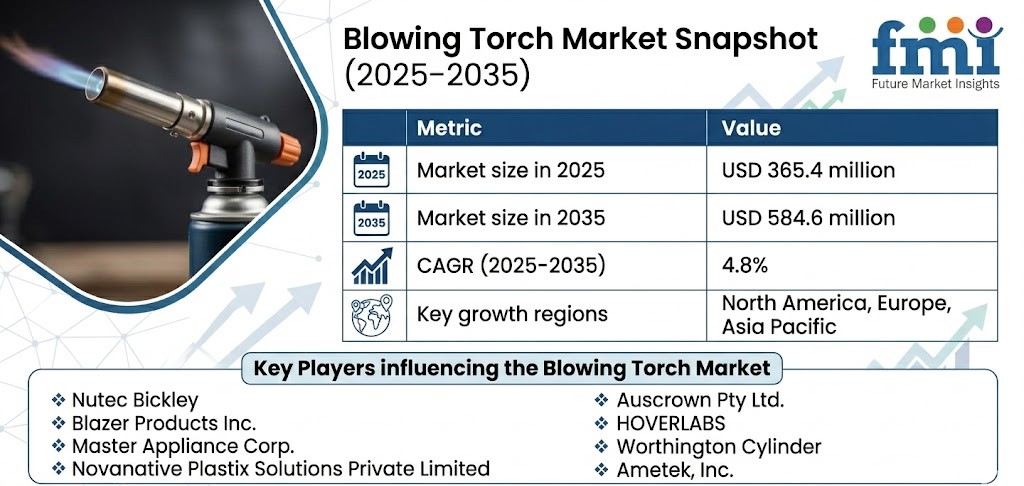 Blowing Torch Market Snapshot (2025–2035)

fmi
Future Market Insights

| | Metric | Value |
|---|---|---|
| 2025 | Market size in 2025 | USD 365.4 million |
| 2035 | Market size in 2035 | USD 584.6 million |
| | CAGR (2025-2035) | 4.8% |
| | Key growth regions | North America, Europe, Asia Pacific |

Key Players influencing the Blowing Torch Market

❖ Nutec Bickley
❖ Blazer Products Inc.
❖ Master Appliance Corp.
❖ Novanative Plastix Solutions Private Limited

❖ Auscrown Pty Ltd.
❖ HOVERLABS
❖ Worthington Cylinder
❖ Ametek, Inc.